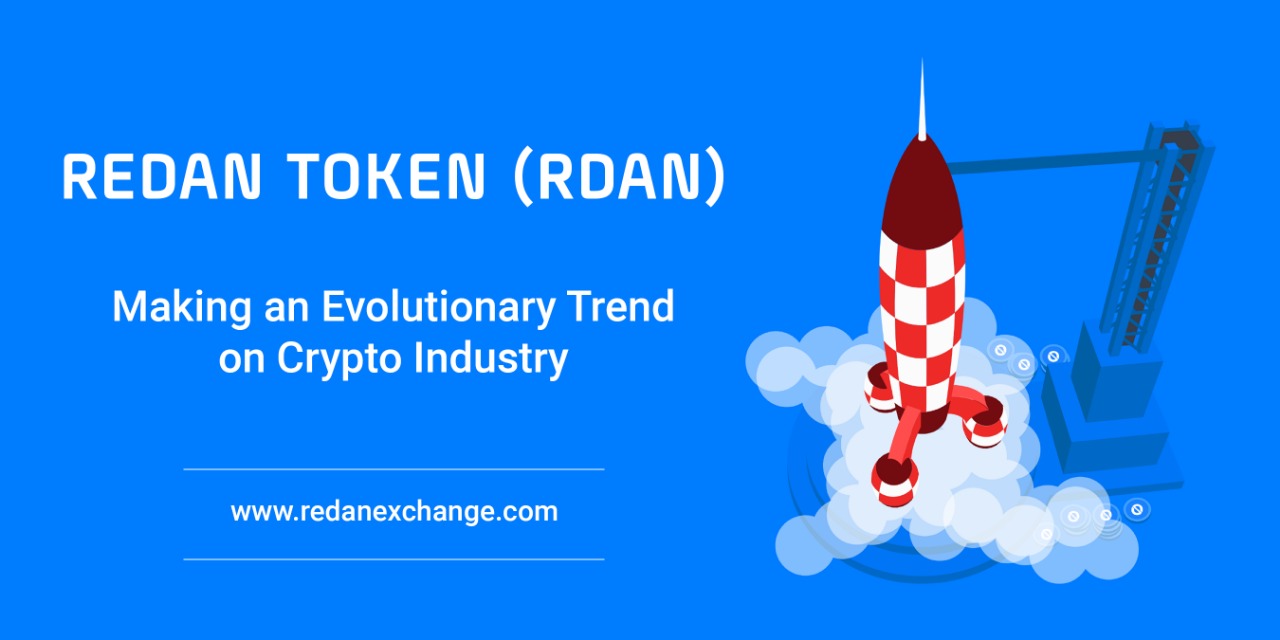 REDAN TOKEN (RDAN)

Making an Evolutionary Trend on Crypto Industry

www.redanexchange.com